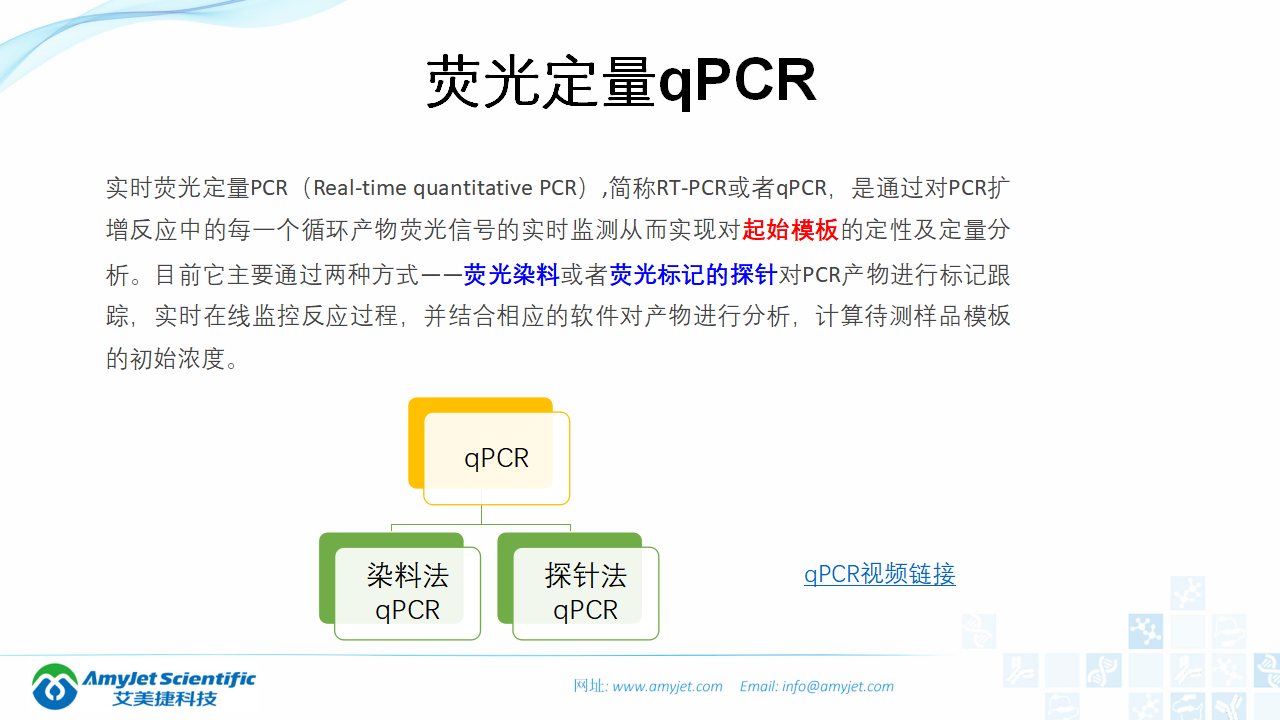 荧光定量qPCR

实时荧光定量PCR（Real-time quantitative PCR）,简称RT-PCR或者qPCR，是通过对PCR扩增反应中的每一个循环产物荧光信号的实时监测从而实现对起始模板的定性及定量分析。目前它主要通过两种方式——荧光染料或者荧光标记的探针对PCR产物进行标记跟踪，实时在线监控反应过程，并结合相应的软件对产物进行分析，计算待测样品模板的初始浓度。

qPCR

染料法 qPCR

探针法 qPCR

qPCR视频链接

Amyjet Scientific
艾美捷科技

网址: www.amyjet.com Email: info@amyjet.com